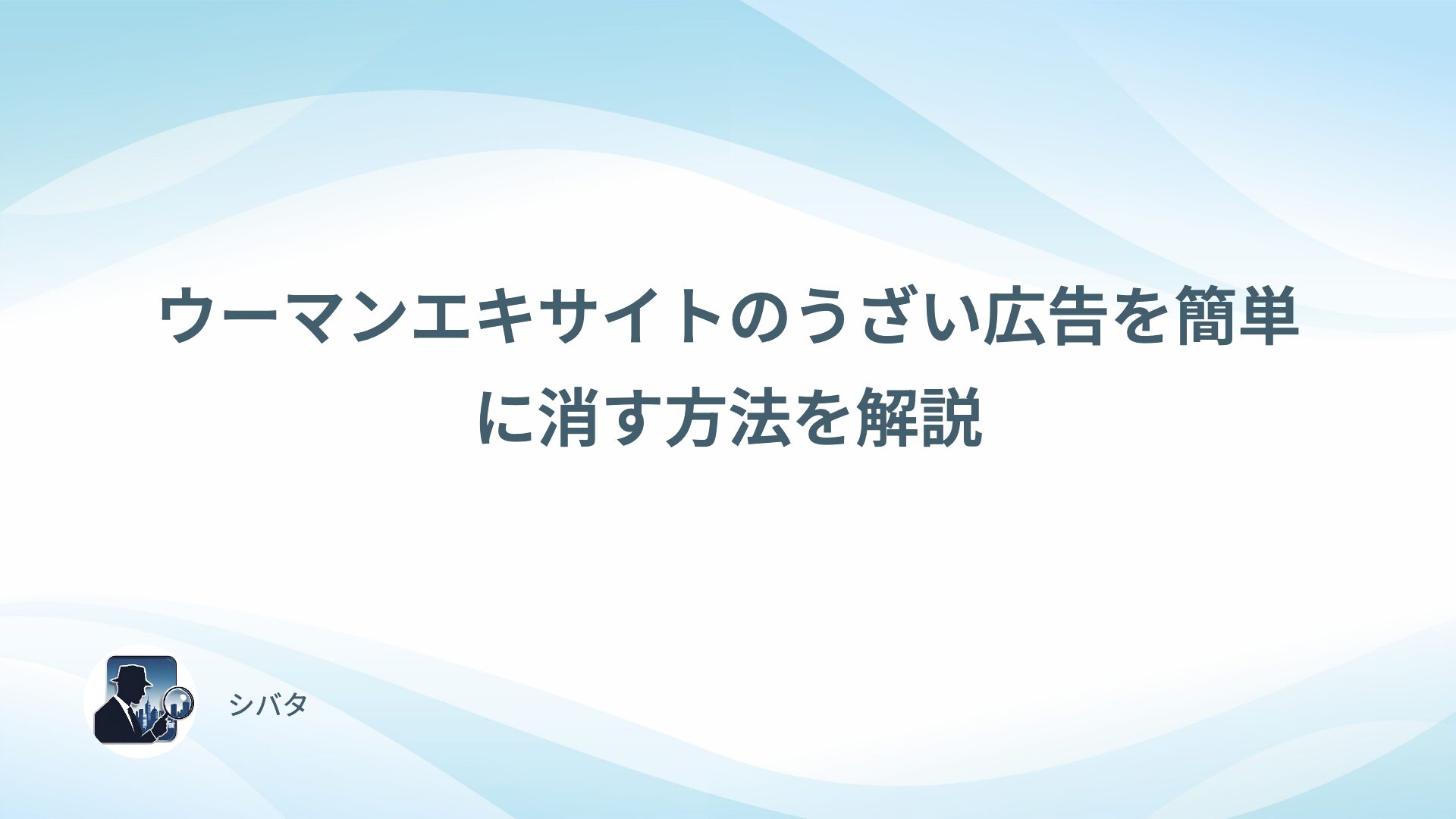 ウーマンエキサイトのうざい広告を簡単に消す方法を解説

シバタ